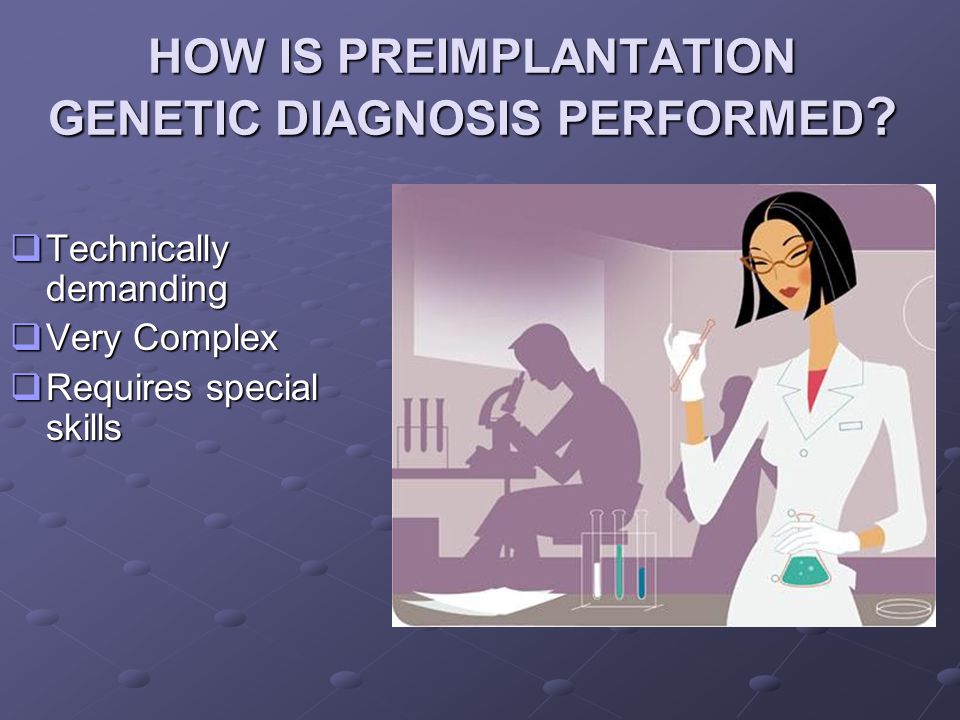 HOW IS PREIMPLANTATION GENETIC DIAGNOSIS PERFORMED?

❑ Technically demanding
❑ Very Complex
❑ Requires special skills